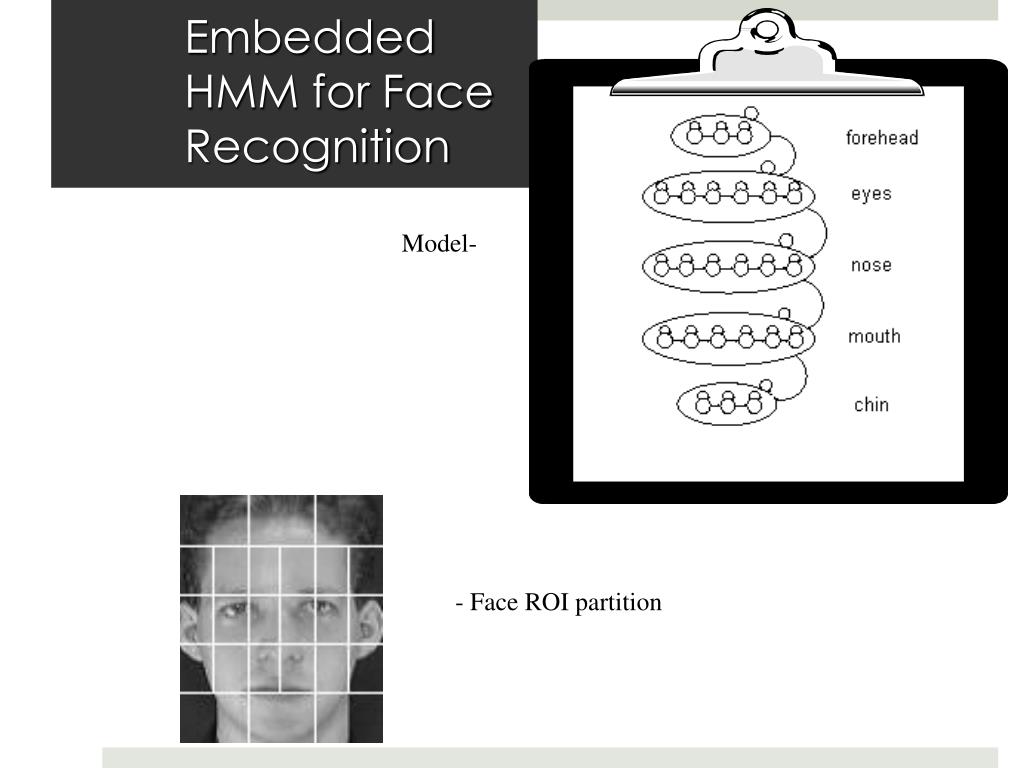 Embedded HMM for Face Recognition

Model-

forehead

eyes

nose

mouth

chin

- Face ROI partition